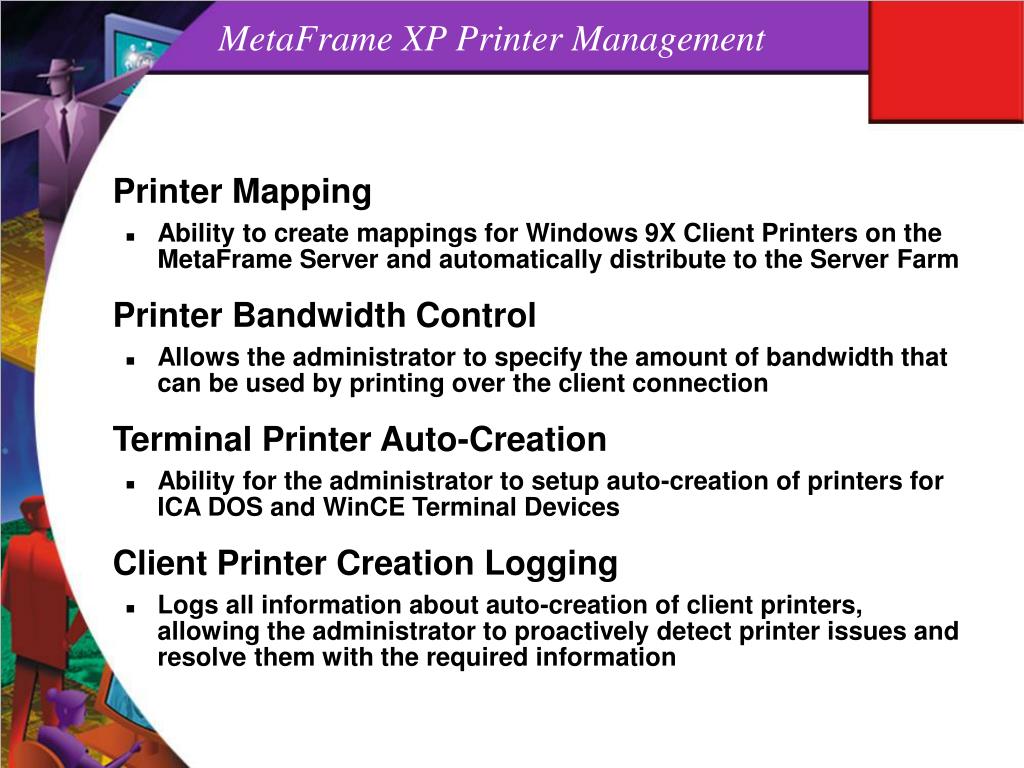 MetaFrame XP Printer Management

Printer Mapping

- Ability to create mappings for Windows 9X Client Printers on the MetaFrame Server and automatically distribute to the Server Farm

Printer Bandwidth Control

- Allows the administrator to specify the amount of bandwidth that can be used by printing over the client connection

Terminal Printer Auto-Creation

- Ability for the administrator to setup auto-creation of printers for ICA DOS and WinCE Terminal Devices

Client Printer Creation Logging

- Logs all information about auto-creation of client printers, allowing the administrator to proactively detect printer issues and resolve them with the required information